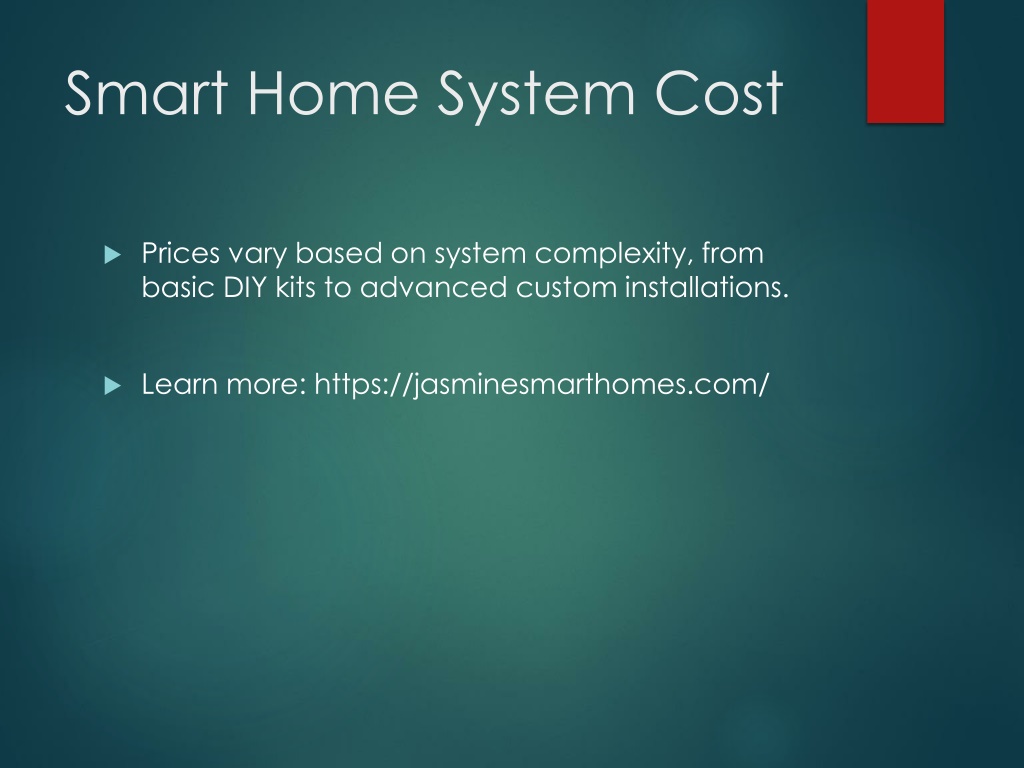 Smart Home System Cost

Prices vary based on system complexity, from basic DIY kits to advanced custom installations.

Learn more: https://jasminesmarthomes.com/